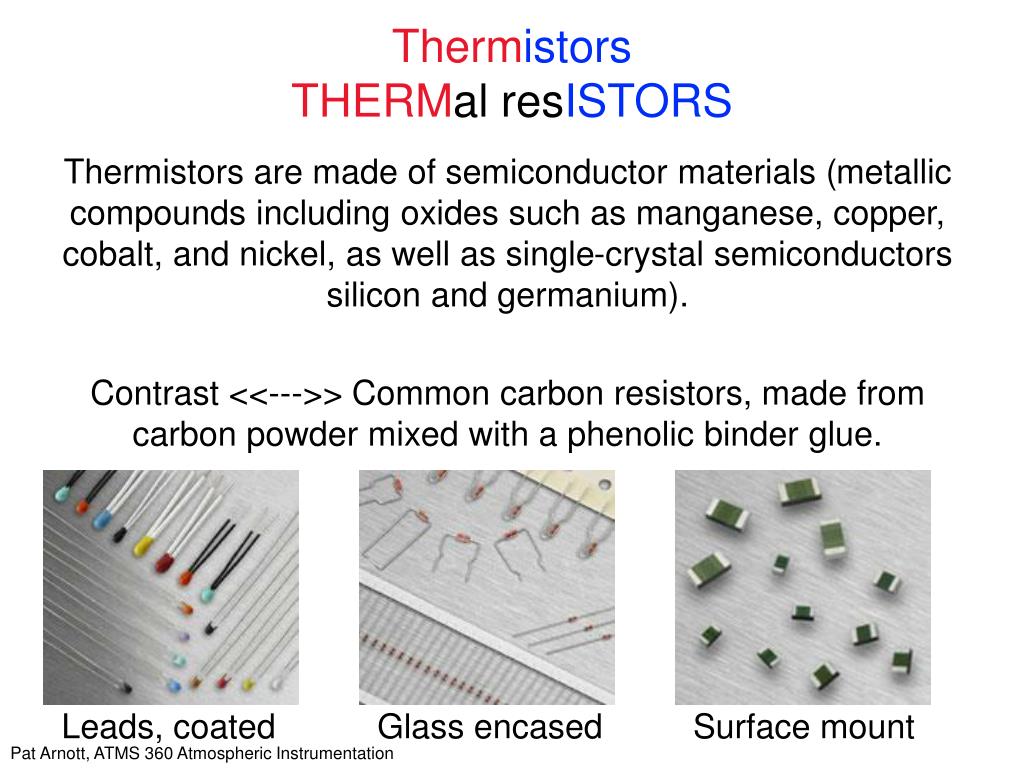 Thermistors
THERMal resISTORS

Thermistors are made of semiconductor materials (metallic compounds including oxides such as manganese, copper, cobalt, and nickel, as well as single-crystal semiconductors silicon and germanium).

Contrast <<--->> Common carbon resistors, made from carbon powder mixed with a phenolic binder glue.

Leads, coated

Glass encased

Surface mount

Pat Arnott, ATMS 360 Atmospheric Instrumentation